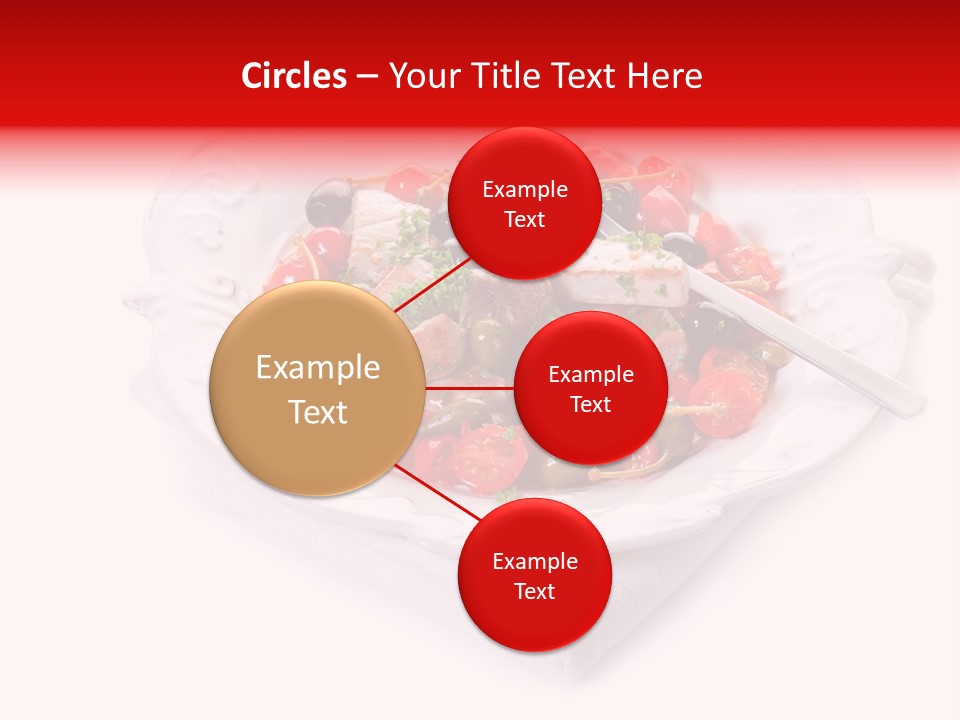 Circles – Your Title Text Here

Example Text

Example Text

Example Text

Example Text